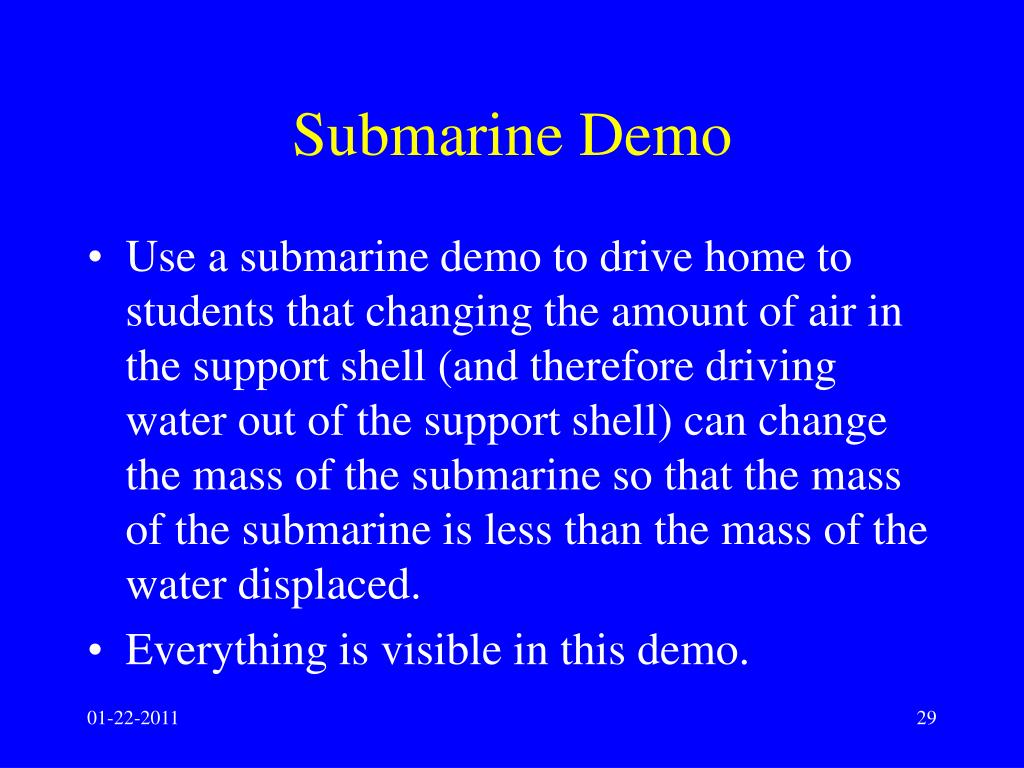 Submarine Demo

• Use a submarine demo to drive home to students that changing the amount of air in the support shell (and therefore driving water out of the support shell) can change the mass of the submarine so that the mass of the submarine is less than the mass of the water displaced.
• Everything is visible in this demo.

01-22-2011

29